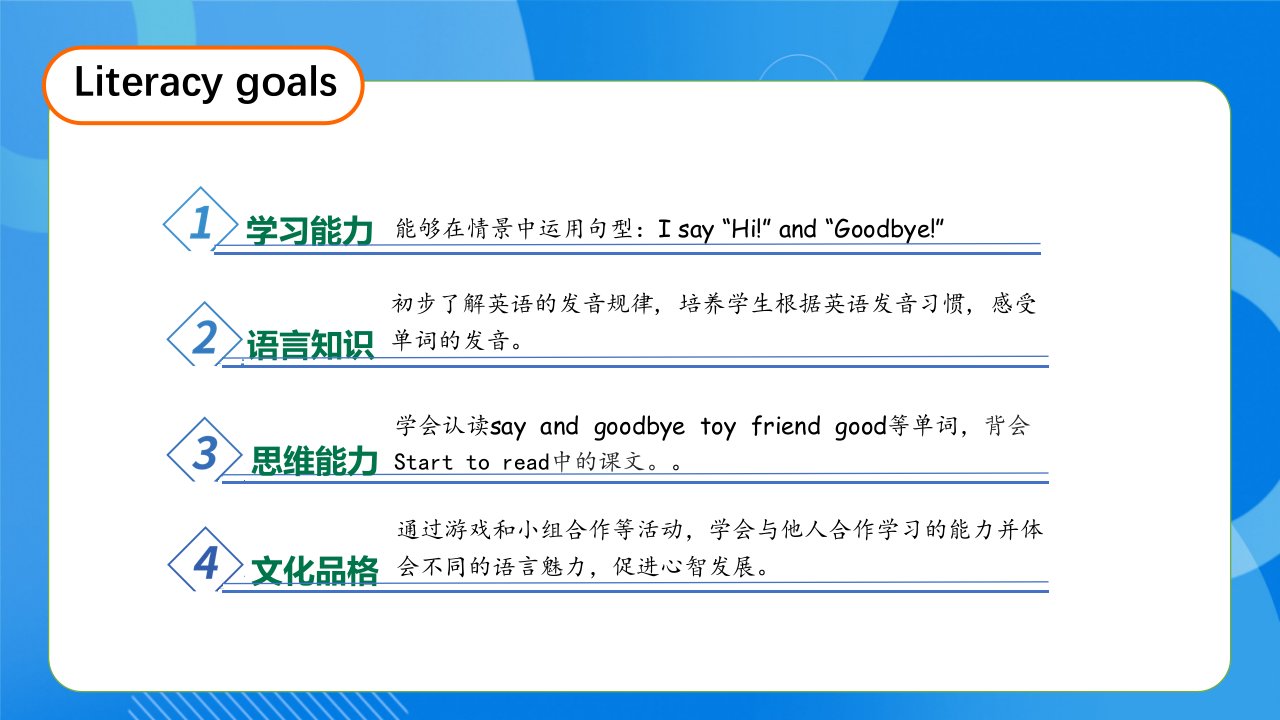 Literacy goals

1 学习能力 能够在情景中运用句型：I say “Hi!” and “Goodbye!”

2 语言知识 初步了解英语的发音规律，培养学生根据英语发音习惯，感受单词的发音。

3 思维能力 学会认读say and goodbye toy friend good等单词，背会Start to read中的课文。。

4 文化品格 通过游戏和小组合作等活动，学会与他人合作学习的能力并体会不同的语言魅力，促进心智发展。